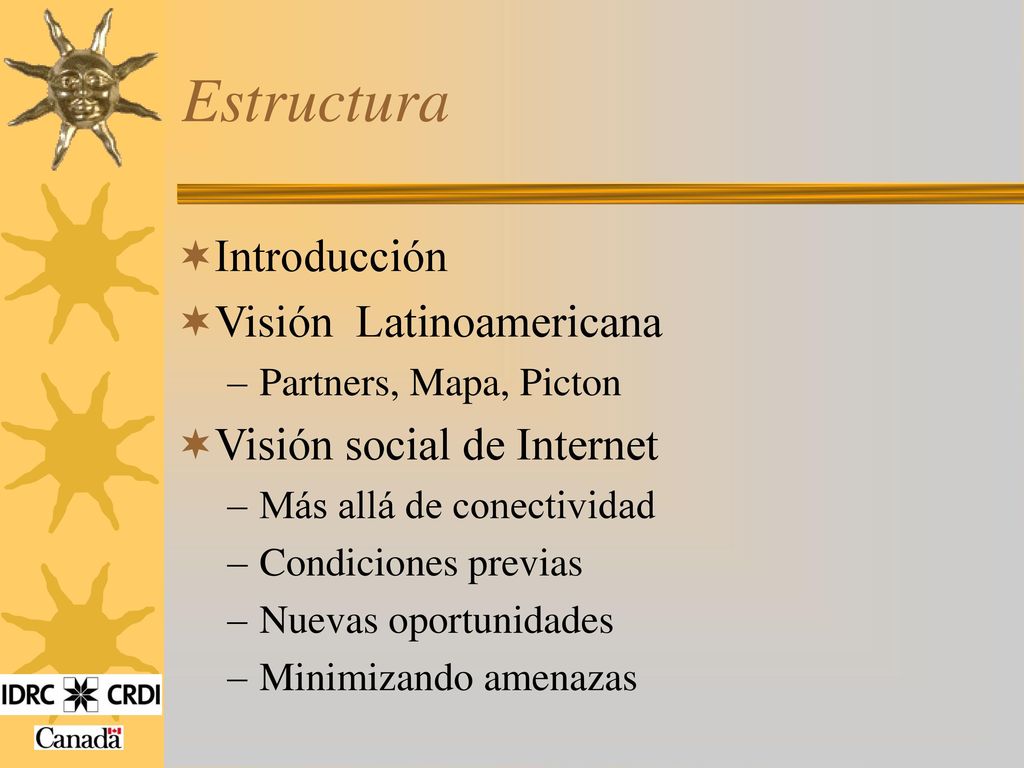 Estructura

Introducción

Visión Latinoamericana

– Partners, Mapa, Picton

Visión social de Internet

– Más allá de conectividad

– Condiciones previas

– Nuevas oportunidades

– Minimizando amenazas

IDRC CRDI

Canada